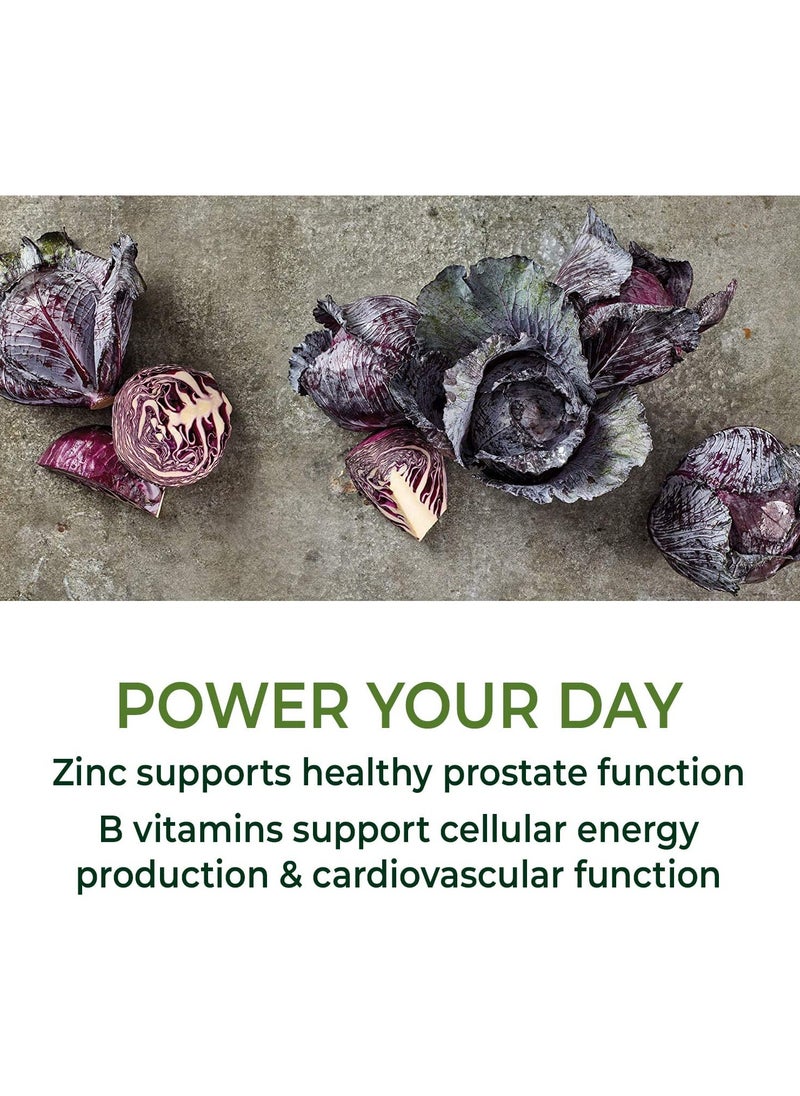 POWER YOUR DAY

Zinc supports healthy prostate function

B vitamins support cellular energy production & cardiovascular function